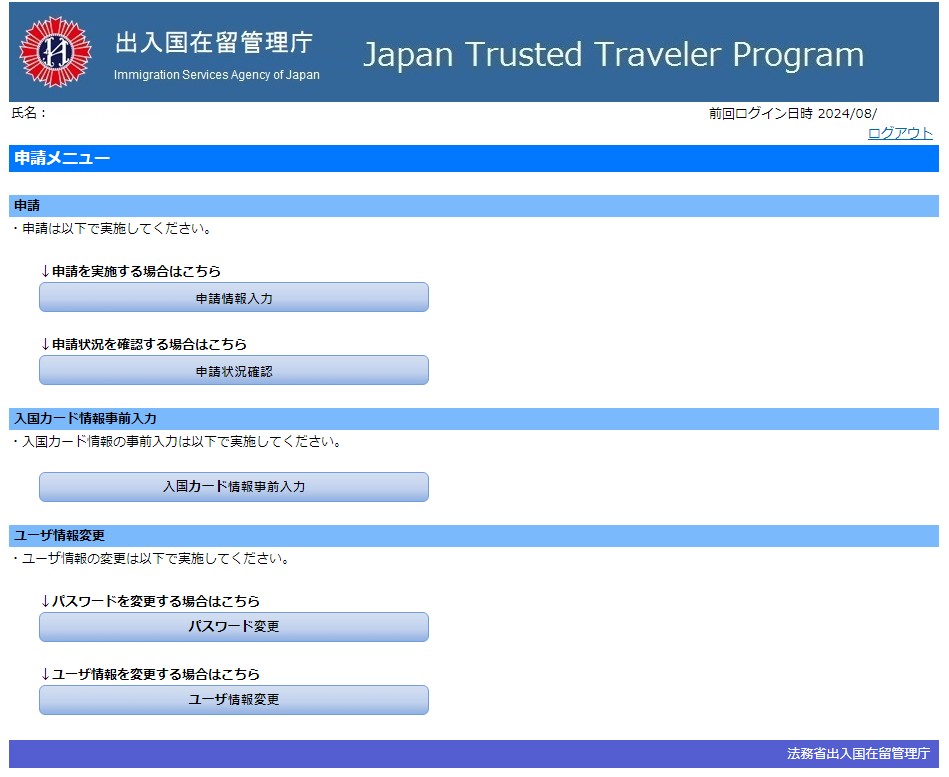 出入国在留管理庁
Immigration Services Agency of Japan

Japan Trusted Traveler Program

氏名：

前回ログイン日時 2024/08/

ログアウト

申請メニュー

申請

・申請は以下で実施してください。

↓申請を実施する場合はこちら

申請情報入力

↓申請状況を確認する場合はこちら

申請状況確認

入国カード情報事前入力

・入国カード情報の事前入力は以下で実施してください。

入国カード情報事前入力

ユーザ情報変更

・ユーザ情報の変更は以下で実施してください。

↓パスワードを変更する場合はこちら

パスワード変更

↓ユーザ情報を変更する場合はこちら

ユーザ情報変更

法務省出入国在留管理庁